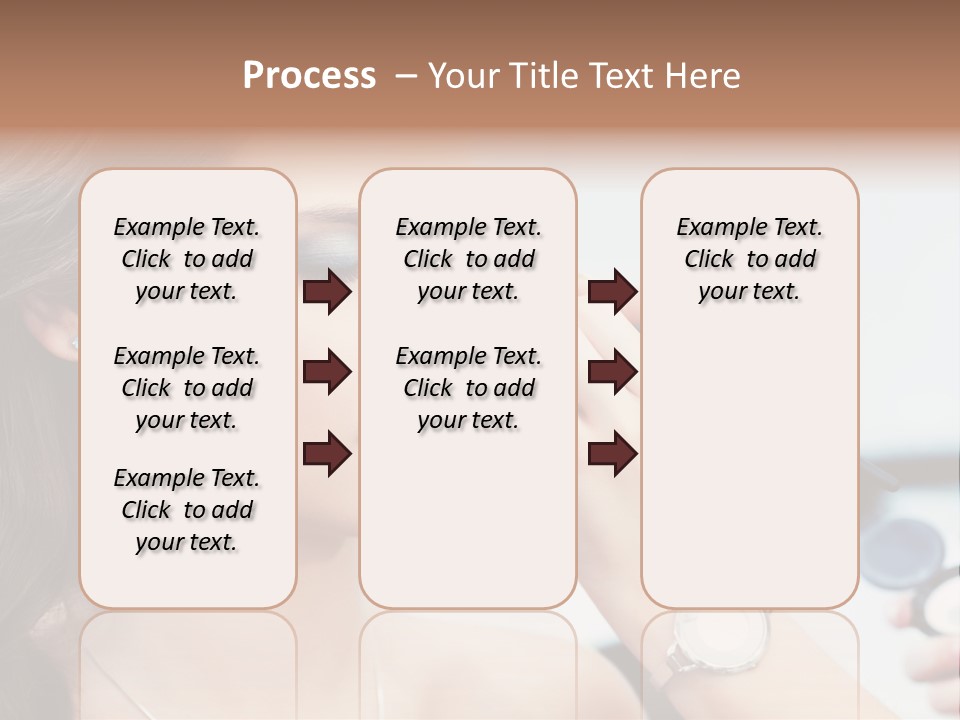 Process – Your Title Text Here

Example Text. Click to add your text.

Example Text. Click to add your text.

Example Text. Click to add your text.

Example Text. Click to add your text.

Example Text. Click to add your text.

Example Text. Click to add your text.